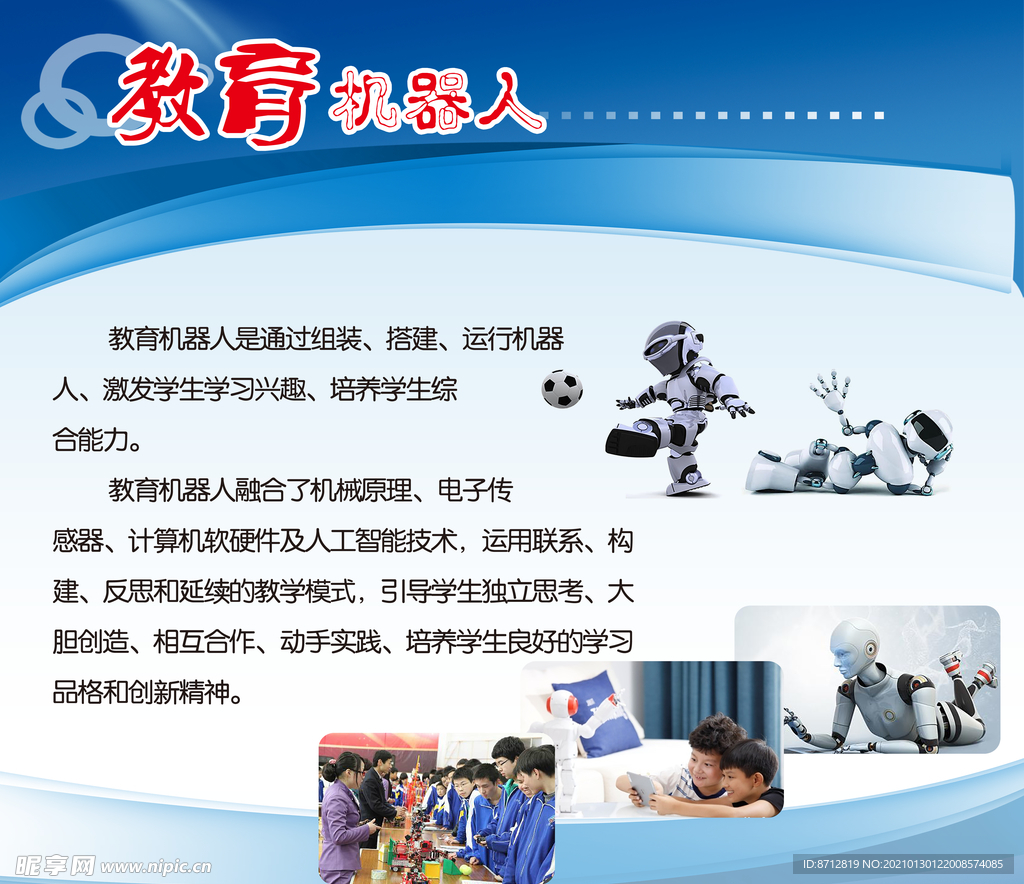 教育机器人

教育机器人是通过组装、搭建、运行机器人、激发学生学习兴趣、培养学生综合能力。

教育机器人融合了机械原理、电子传感器、计算机软硬件及人工智能技术，运用联系、构建、反思和延续的教学模式，引导学生独立思考、大胆创造、相互合作、动手实践、培养学生良好的学习品格和创新精神。

昵享网 www.nipic.cn

ID:8712819 NO:20210130122008574085